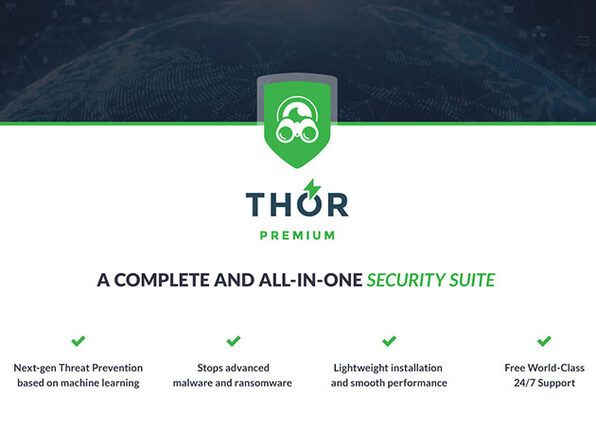 THOR
PREMIUM

A COMPLETE AND ALL-IN-ONE SECURITY SUITE

Next-gen Threat Prevention based on machine learning

Stops advanced malware and ransomware

Lightweight installation and smooth performance

Free World-Class 24/7 Support